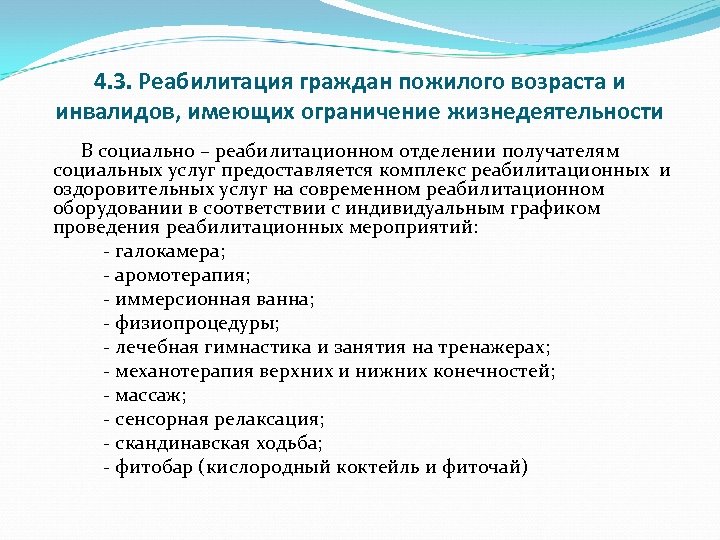 4.3. Реабилитация граждан пожилого возраста и инвалидов, имеющих ограничение жизнедеятельности

В социально – реабилитационном отделении получателям социальных услуг предоставляется комплекс реабилитационных и оздоровительных услуг на современном реабилитационном оборудовании в соответствии с индивидуальным графиком проведения реабилитационных мероприятий:

- галокамера;
- аромотерапия;
- иммерсионная ванна;
- физиопроцедуры;
- лечебная гимнастика и занятия на тренажерах;
- механотерапия верхних и нижних конечностей;
- массаж;
- сенсорная релаксация;
- скандинавская ходьба;
- фитобар (кислородный коктейль и фиточай)